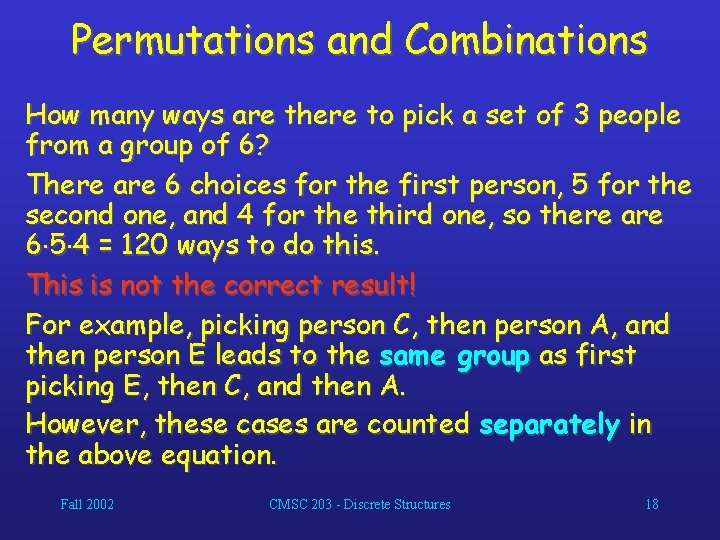 Permutations and Combinations

How many ways are there to pick a set of 3 people from a group of 6?

There are 6 choices for the first person, 5 for the second one, and 4 for the third one, so there are $6 \cdot 5 \cdot 4 = 120$ ways to do this.

This is not the correct result!

For example, picking person C, then person A, and then person E leads to the same group as first picking E, then C, and then A.

However, these cases are counted separately in the above equation.

Fall 2002

CMSC 203 - Discrete Structures

18